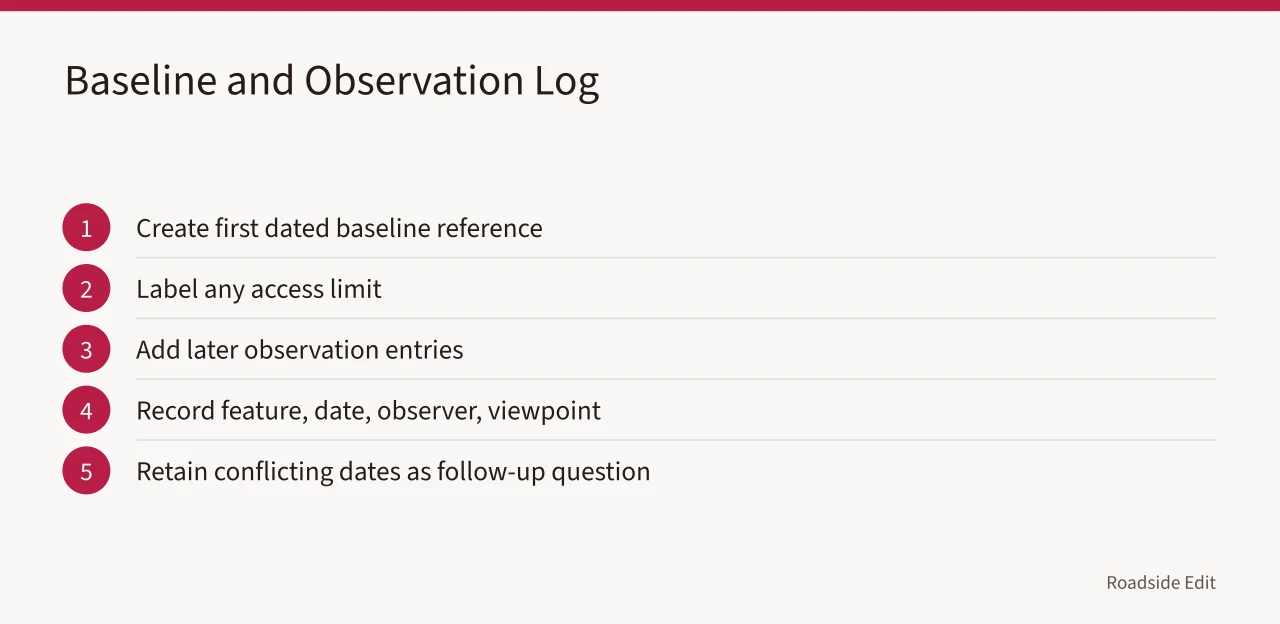 Baseline and Observation Log

1 Create first dated baseline reference

2 Label any access limit

3 Add later observation entries

4 Record feature, date, observer, viewpoint

5 Retain conflicting dates as follow-up question

Roadside Edit